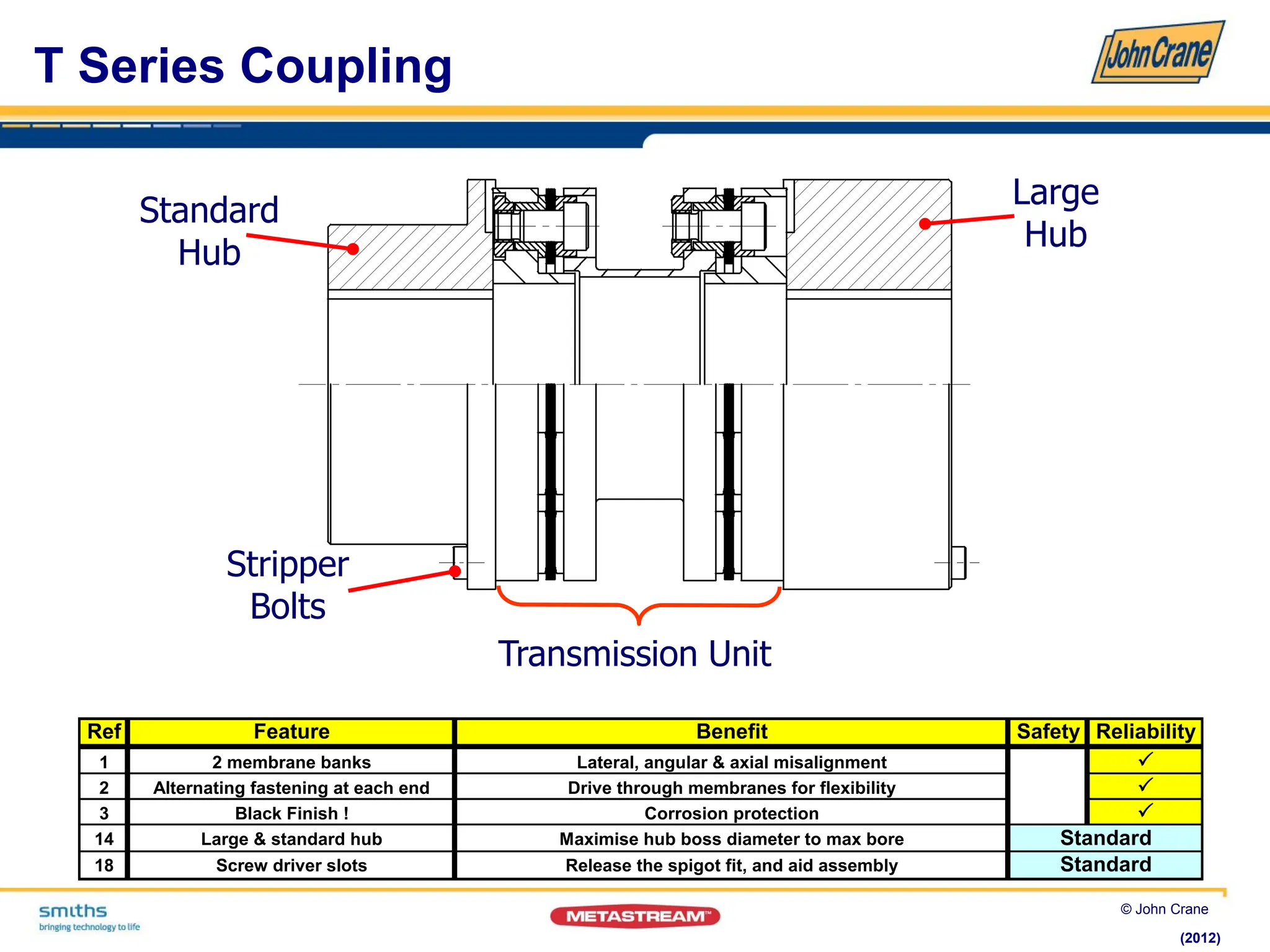 T Series Coupling

John Crane

Standard Hub

Large Hub

Stripper Bolts

Transmission Unit

| Ref | Feature | Benefit | Safety | Reliability |
|---|---|---|---|---|
| 1 | 2 membrane banks | Lateral, angular & axial misalignment | | ✓ |
| 2 | Alternating fastening at each end | Drive through membranes for flexibility | | ✓ |
| 3 | Black Finish ! | Corrosion protection | | ✓ |
| 14 | Large & standard hub | Maximise hub boss diameter to max bore | Standard | |
| 18 | Screw driver slots | Release the spigot fit, and aid assembly | Standard | |

smiths
bringing technology to life

METASTREAM™

© John Crane

(2012)